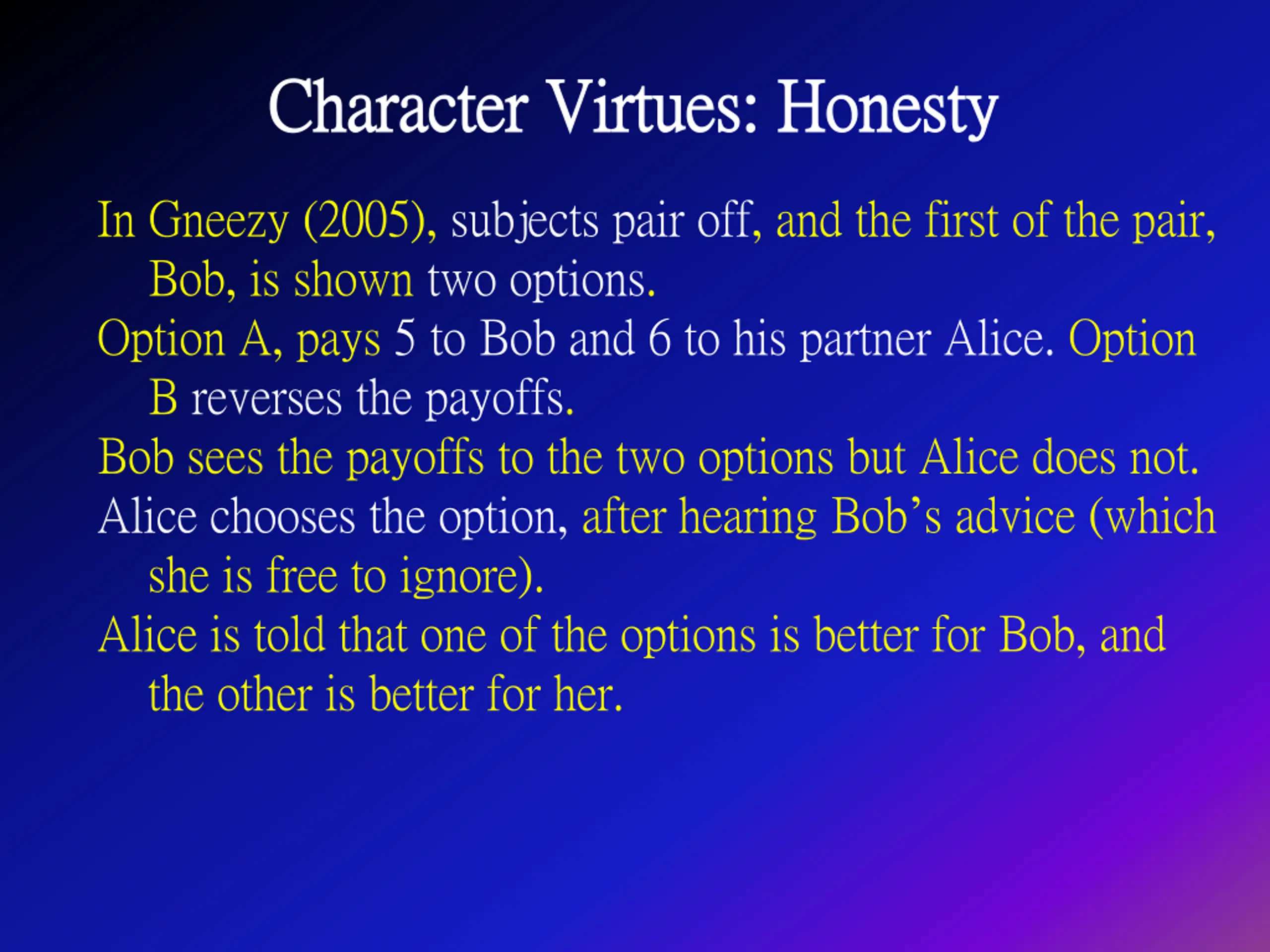 Character Virtues: Honesty

In Gneezy (2005), subjects pair off, and the first of the pair, Bob, is shown two options.

Option A, pays 5 to Bob and 6 to his partner Alice. Option B reverses the payoffs.

Bob sees the payoffs to the two options but Alice does not.

Alice chooses the option, after hearing Bob's advice (which she is free to ignore).

Alice is told that one of the options is better for Bob, and the other is better for her.